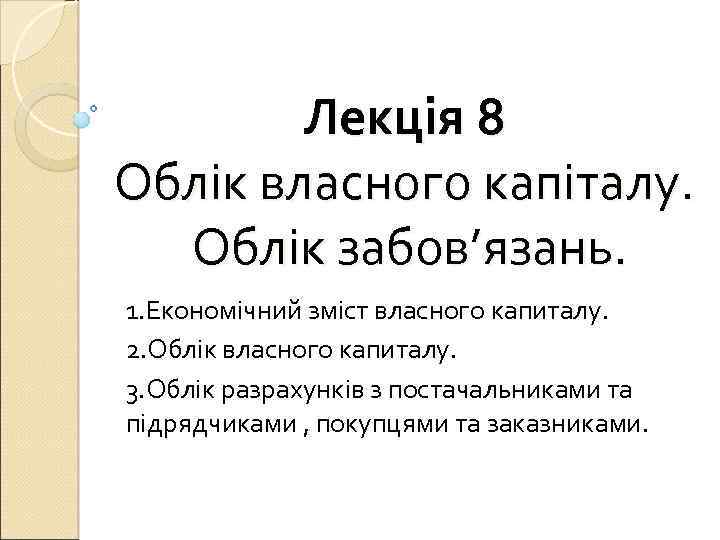 Лекція 8
Облік власного капіталу. Облік забов’язань.

1.Економічний зміст власного капиталу.

2.Облік власного капиталу.

3.Облік разрахунків з постачальниками та підрядчиками , покупцями та заказниками.